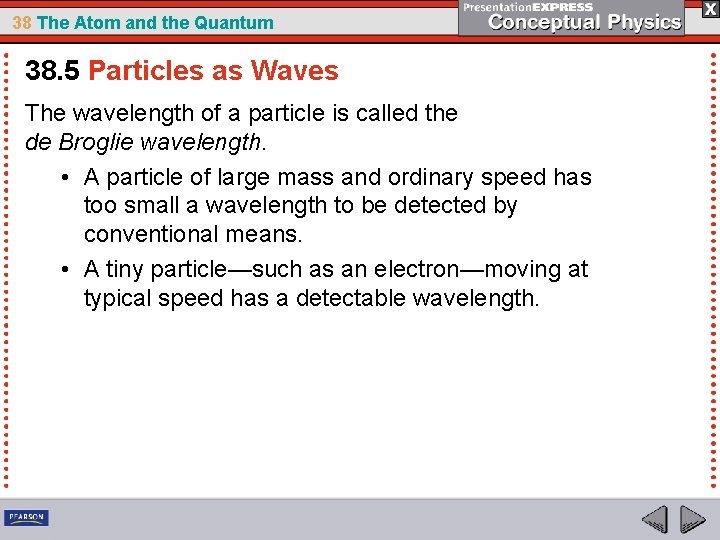 38 The Atom and the Quantum

PresentationEXPRESS
Conceptual Physics

X

38.5 Particles as Waves

The wavelength of a particle is called the de Broglie wavelength.

• A particle of large mass and ordinary speed has too small a wavelength to be detected by conventional means.

• A tiny particle—such as an electron—moving at typical speed has a detectable wavelength.

PEARSON